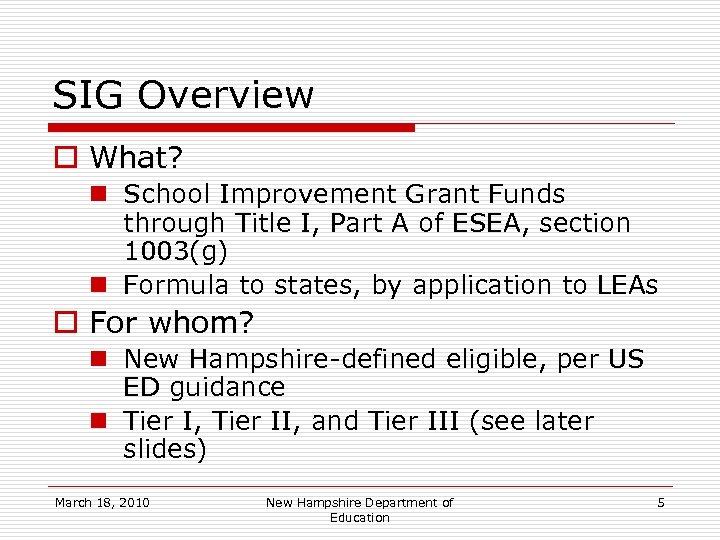 SIG Overview

What?

School Improvement Grant Funds through Title I, Part A of ESEA, section 1003(g)

Formula to states, by application to LEAs

For whom?

New Hampshire-defined eligible, per US ED guidance

Tier I, Tier II, and Tier III (see later slides)

March 18, 2010

New Hampshire Department of Education

5